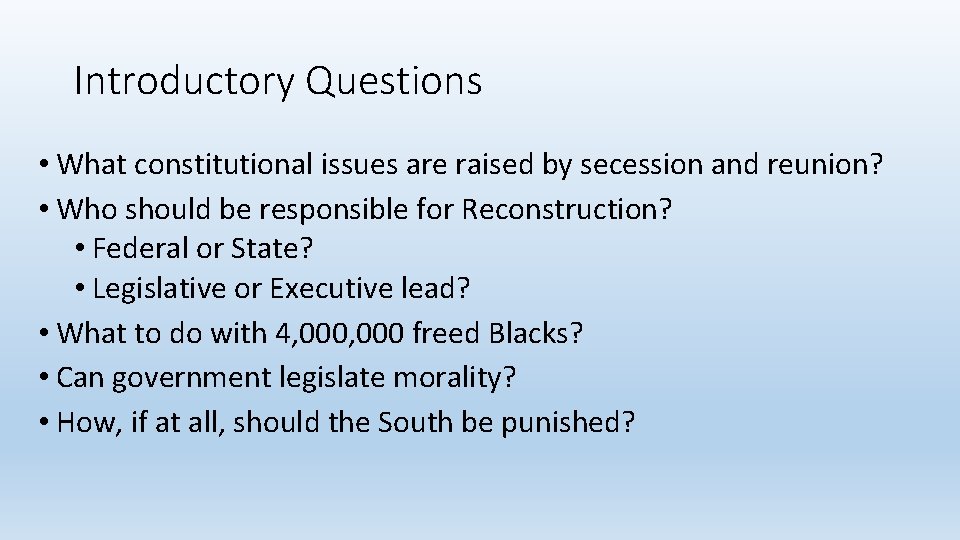 Introductory Questions

• What constitutional issues are raised by secession and reunion?
• Who should be responsible for Reconstruction?
  • Federal or State?
  • Legislative or Executive lead?
• What to do with 4,000,000 freed Blacks?
• Can government legislate morality?
• How, if at all, should the South be punished?